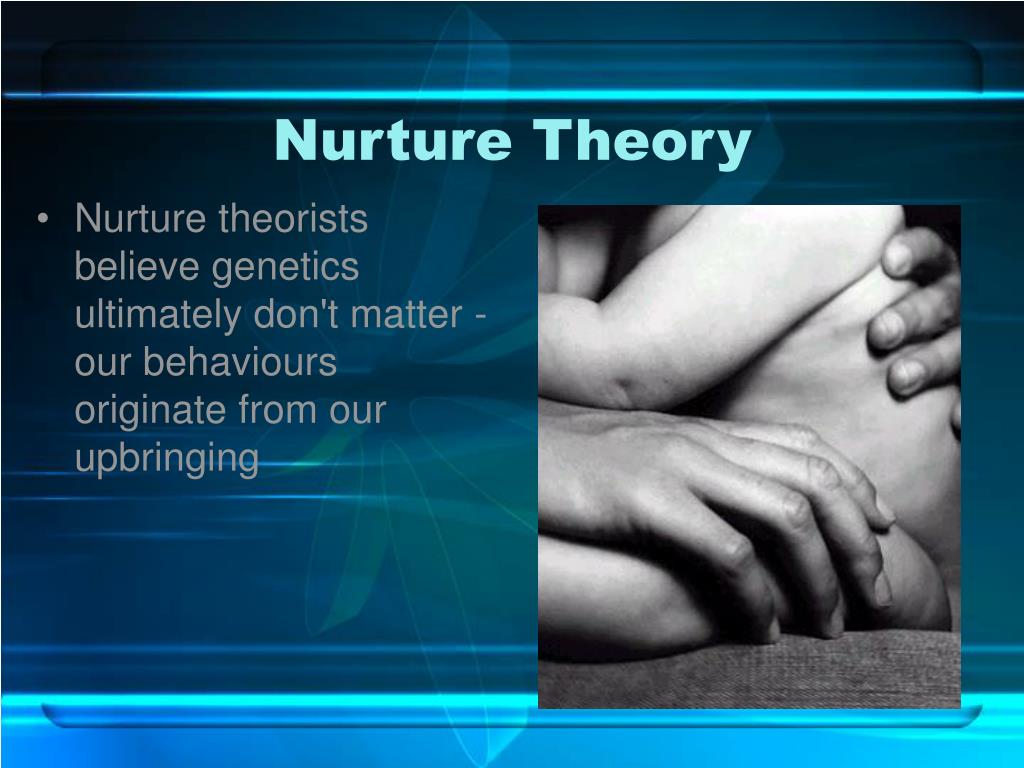 Nurture Theory

• Nurture theorists believe genetics ultimately don't matter - our behaviours originate from our upbringing